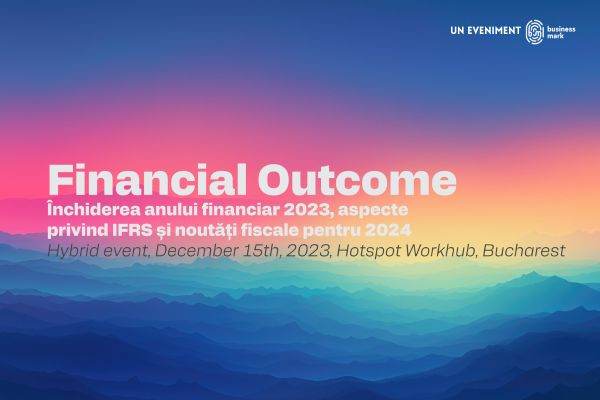 UN EVENIMENT business mark

Financial Outcome

Închiderea anului financiar 2023, aspecte privind IFRS și noutăți fiscale pentru 2024

Hybrid event, December 15th, 2023, Hotspot Workhub, Bucharest